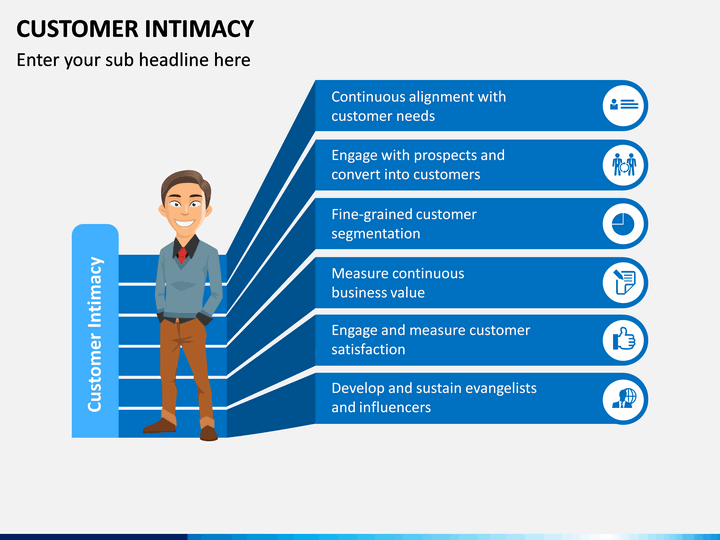 CUSTOMER INTIMACY

Enter your sub headline here

Customer Intimacy

Continuous alignment with customer needs

Engage with prospects and convert into customers

Fine-grained customer segmentation

Measure continuous business value

Engage and measure customer satisfaction

Develop and sustain evangelists and influencers